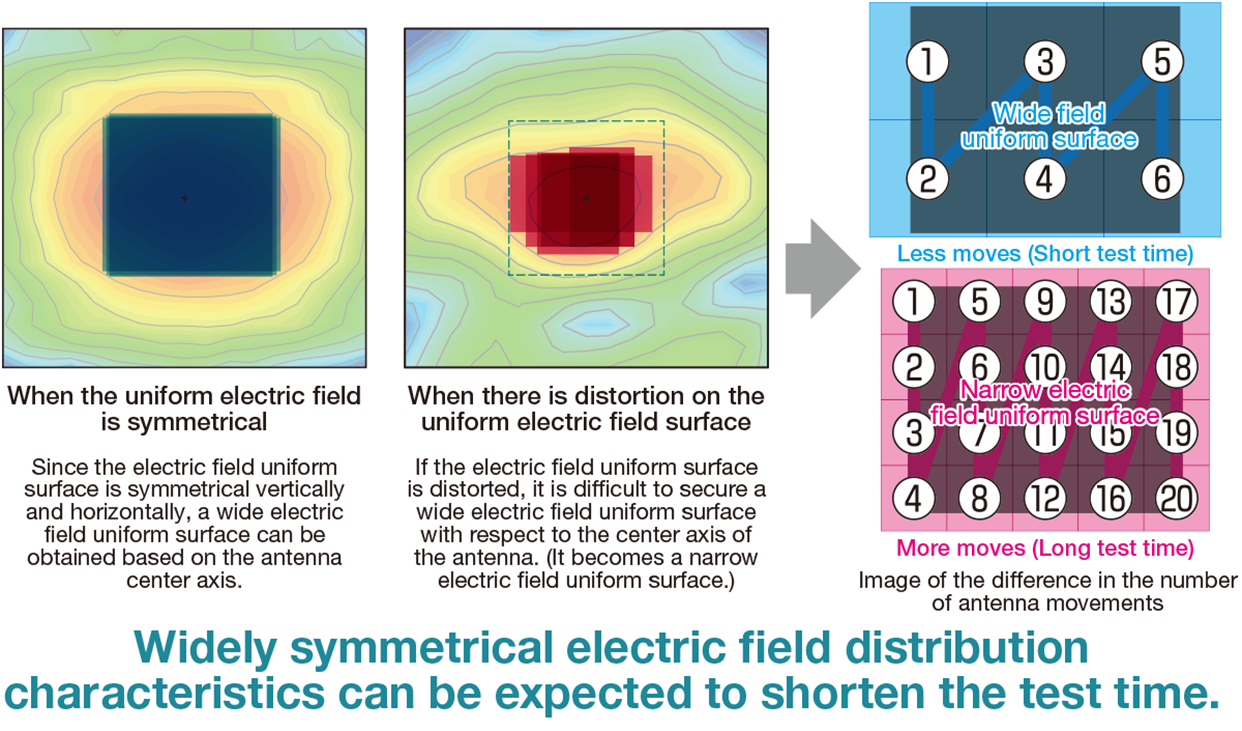 When the uniform electric field is symmetrical

Since the electric field uniform surface is symmetrical vertically and horizontally, a wide electric field uniform surface can be obtained based on the antenna center axis.

When there is distortion on the uniform electric field surface

If the electric field uniform surface is distorted, it is difficult to secure a wide electric field uniform surface with respect to the center axis of the antenna. (It becomes a narrow electric field uniform surface.)

1 3 5
Wide field uniform surface
2 4 6

Less moves (Short test time)

1 5 9 13 17
2 6 10 14 18
Narrow electric field uniform surface
3 7 11 15 19
4 8 12 16 20

More moves (Long test time)

Image of the difference in the number of antenna movements

Widely symmetrical electric field distribution characteristics can be expected to shorten the test time.